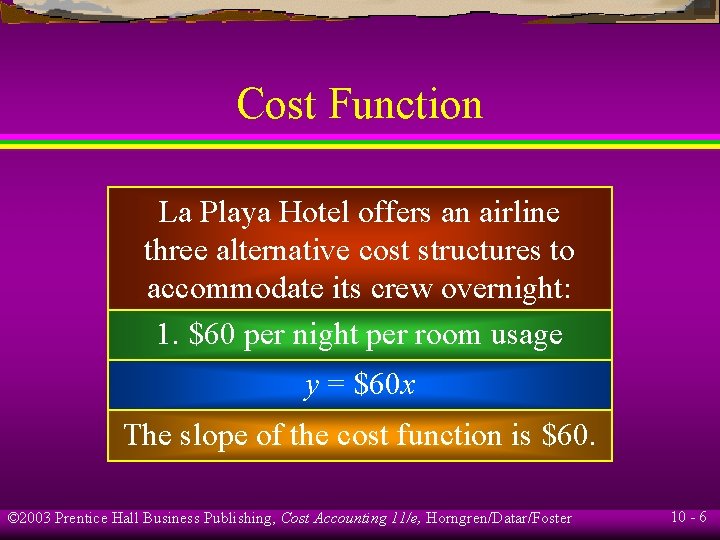 Cost Function

La Playa Hotel offers an airline three alternative cost structures to accommodate its crew overnight:

1. \$60 per night per room usage

$y = \$60x$

The slope of the cost function is \$60.

©2003 Prentice Hall Business Publishing, Cost Accounting 11/e, Horngren/Datar/Foster

10 - 6